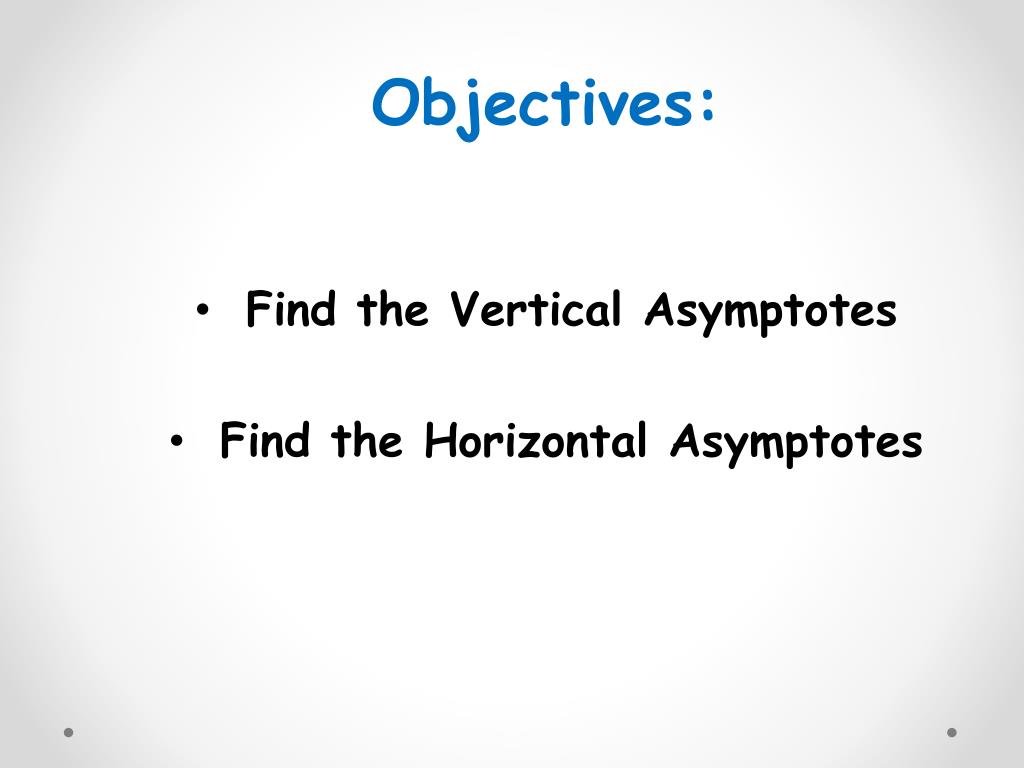 Objectives:

• Find the Vertical Asymptotes

• Find the Horizontal Asymptotes